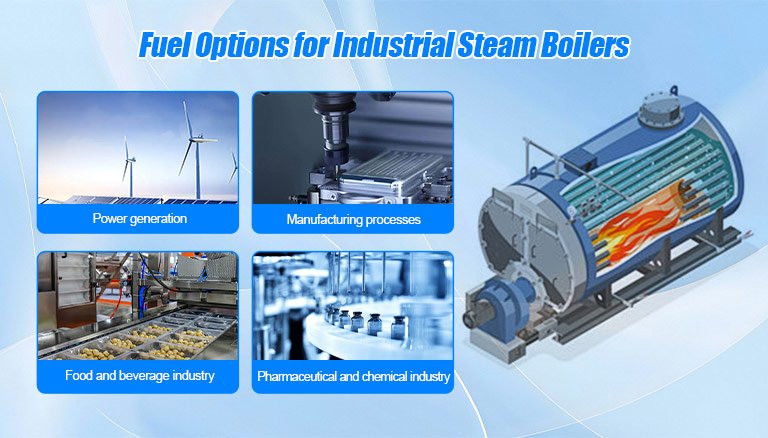 Fuel Options for Industrial Steam Boilers

Power generation

Manufacturing processes

Food and beverage industry

Pharmaceutical and chemical industry